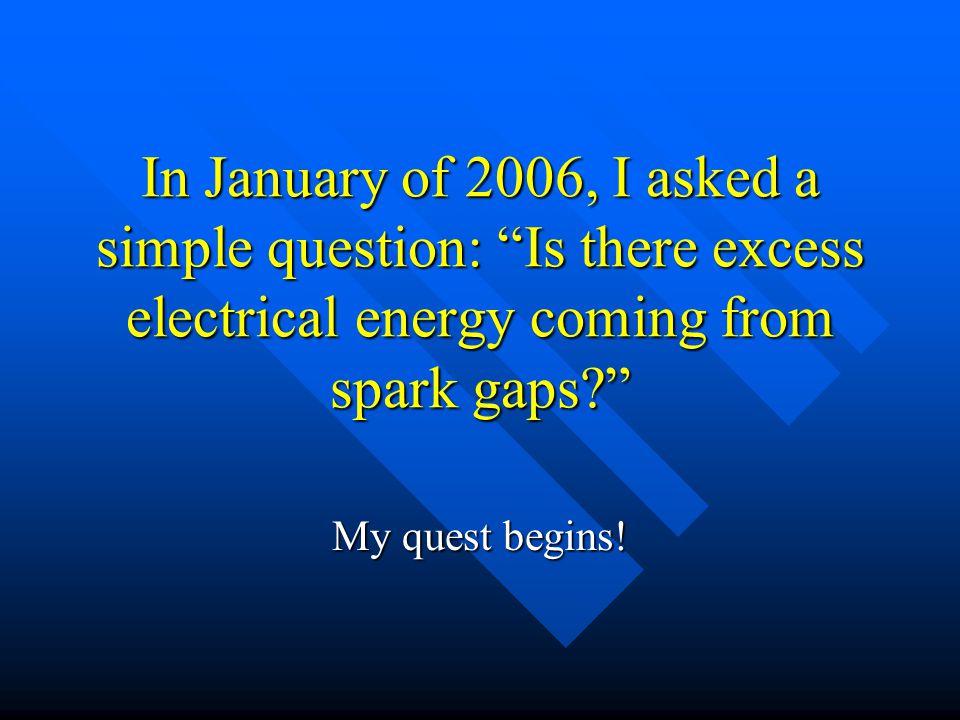 In January of 2006, I asked a simple question: “Is there excess electrical energy coming from spark gaps?”

My quest begins!